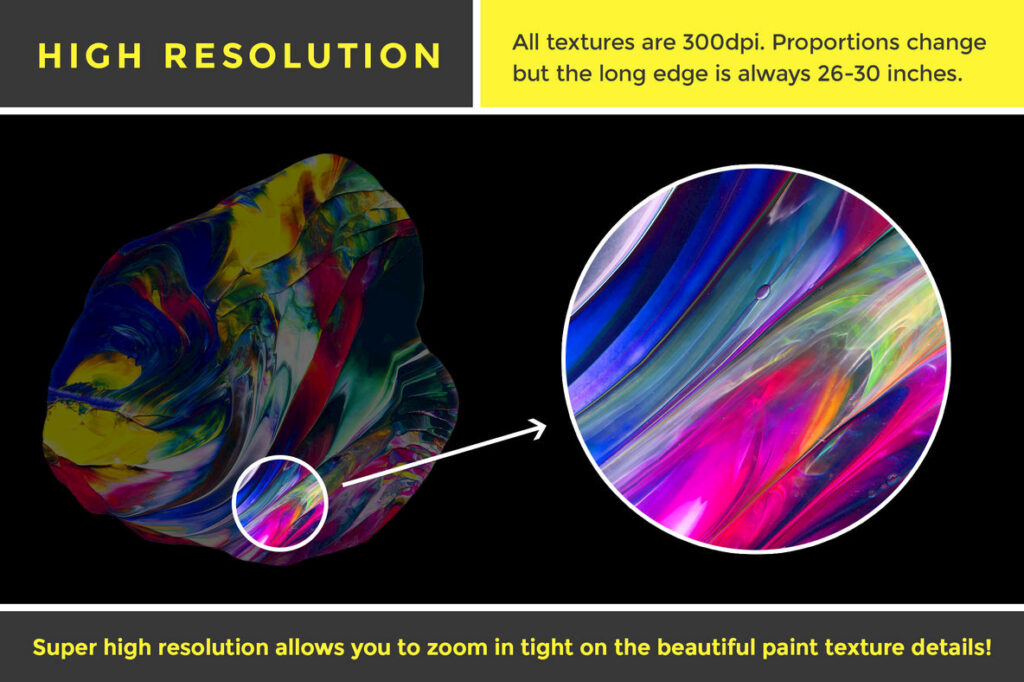 HIGH RESOLUTION

All textures are 300dpi. Proportions change but the long edge is always 26-30 inches.

Super high resolution allows you to zoom in tight on the beautiful paint texture details!